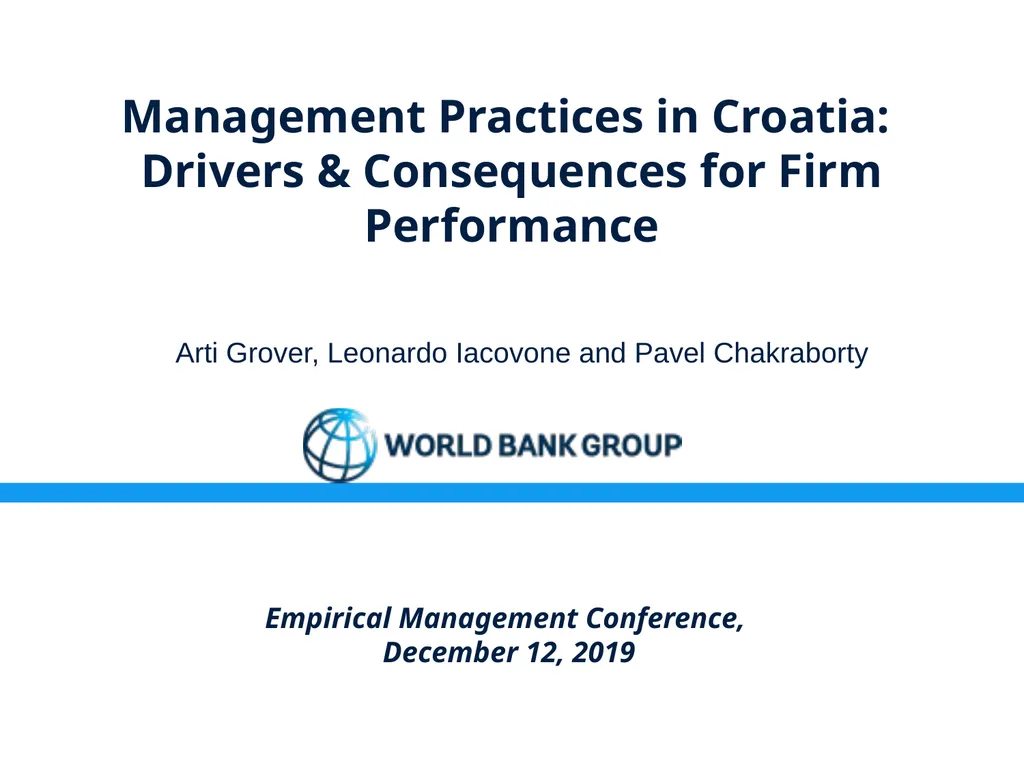 Management Practices in Croatia: Drivers & Consequences for Firm Performance

Arti Grover, Leonardo Iacovone and Pavel Chakraborty

WORLD BANK GROUP

Empirical Management Conference, December 12, 2019